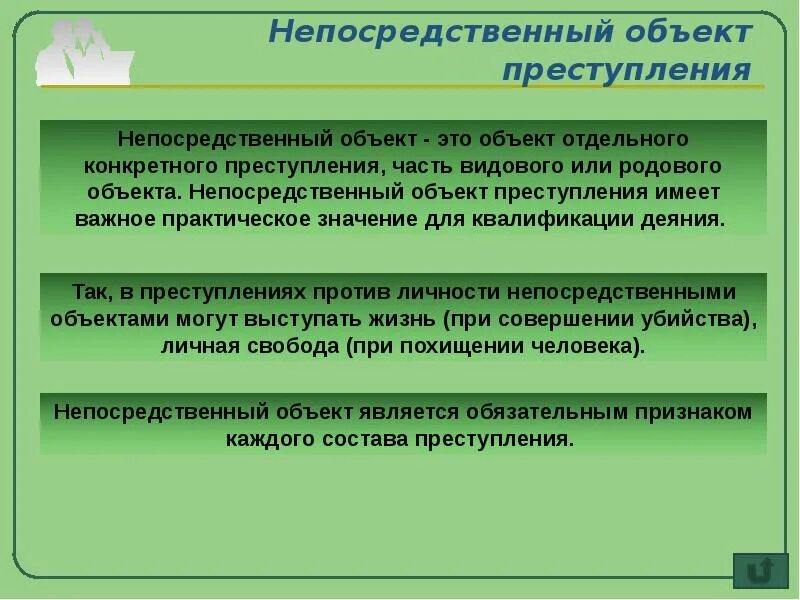 Непосредственный объект преступления

Непосредственный объект - это объект отдельного конкретного преступления, часть видового или родового объекта. Непосредственный объект преступления имеет важное практическое значение для квалификации деяния.

Так, в преступлениях против личности непосредственными объектами могут выступать жизнь (при совершении убийства), личная свобода (при похищении человека).

Непосредственный объект является обязательным признаком каждого состава преступления.